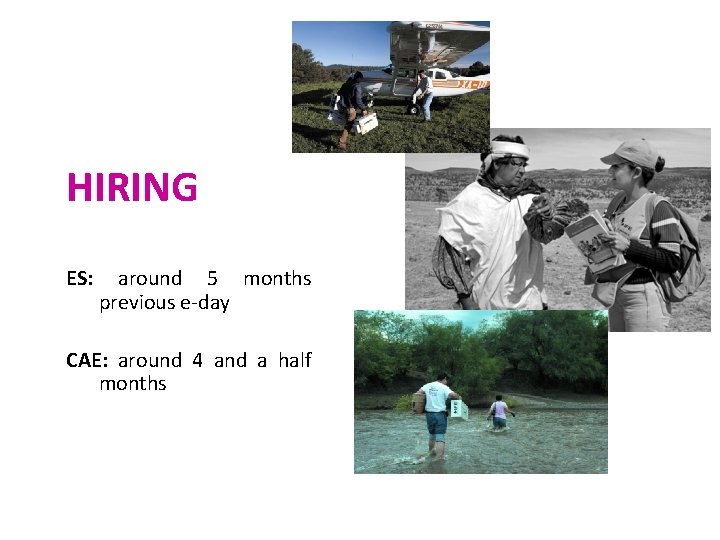 HIRING

ES: around 5 months previous e-day

CAE: around 4 and a half months